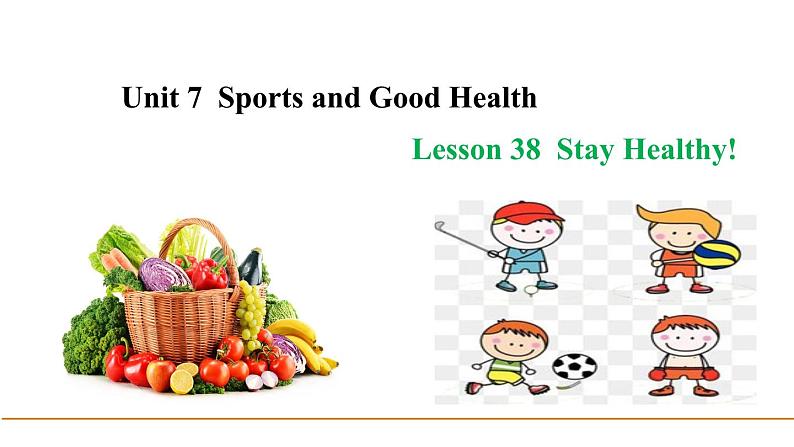 Unit 7 Sports and Good Health

Lesson 38 Stay Healthy!